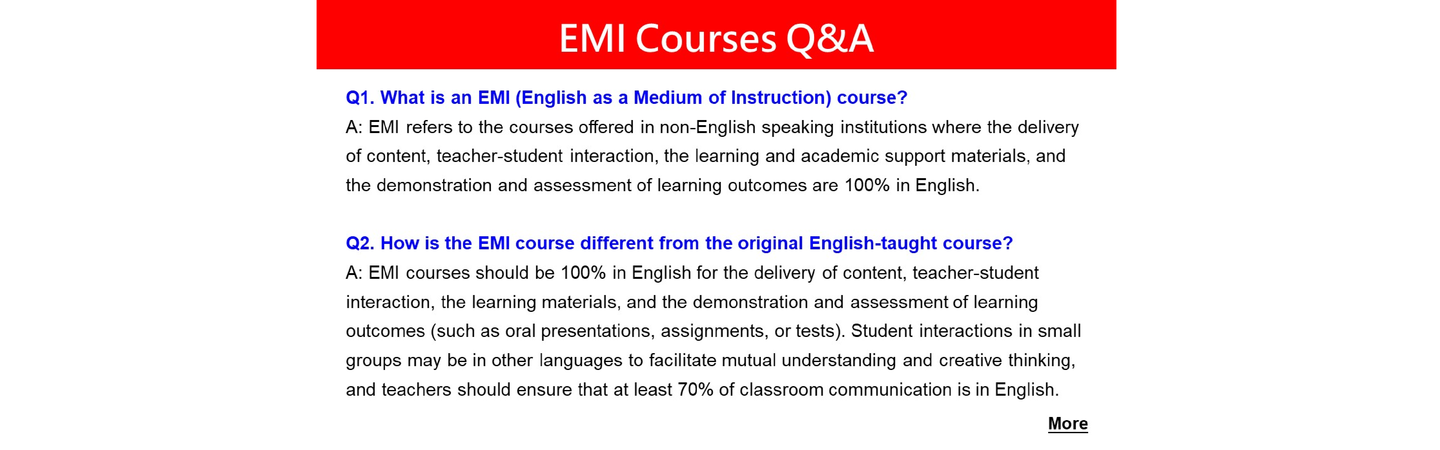 EMI Courses Q&A

Q1. What is an EMI (English as a Medium of Instruction) course?
A: EMI refers to the courses offered in non-English speaking institutions where the delivery of content, teacher-student interaction, the learning and academic support materials, and the demonstration and assessment of learning outcomes are 100% in English.

Q2. How is the EMI course different from the original English-taught course?
A: EMI courses should be 100% in English for the delivery of content, teacher-student interaction, the learning materials, and the demonstration and assessment of learning outcomes (such as oral presentations, assignments, or tests). Student interactions in small groups may be in other languages to facilitate mutual understanding and creative thinking, and teachers should ensure that at least 70% of classroom communication is in English.

More